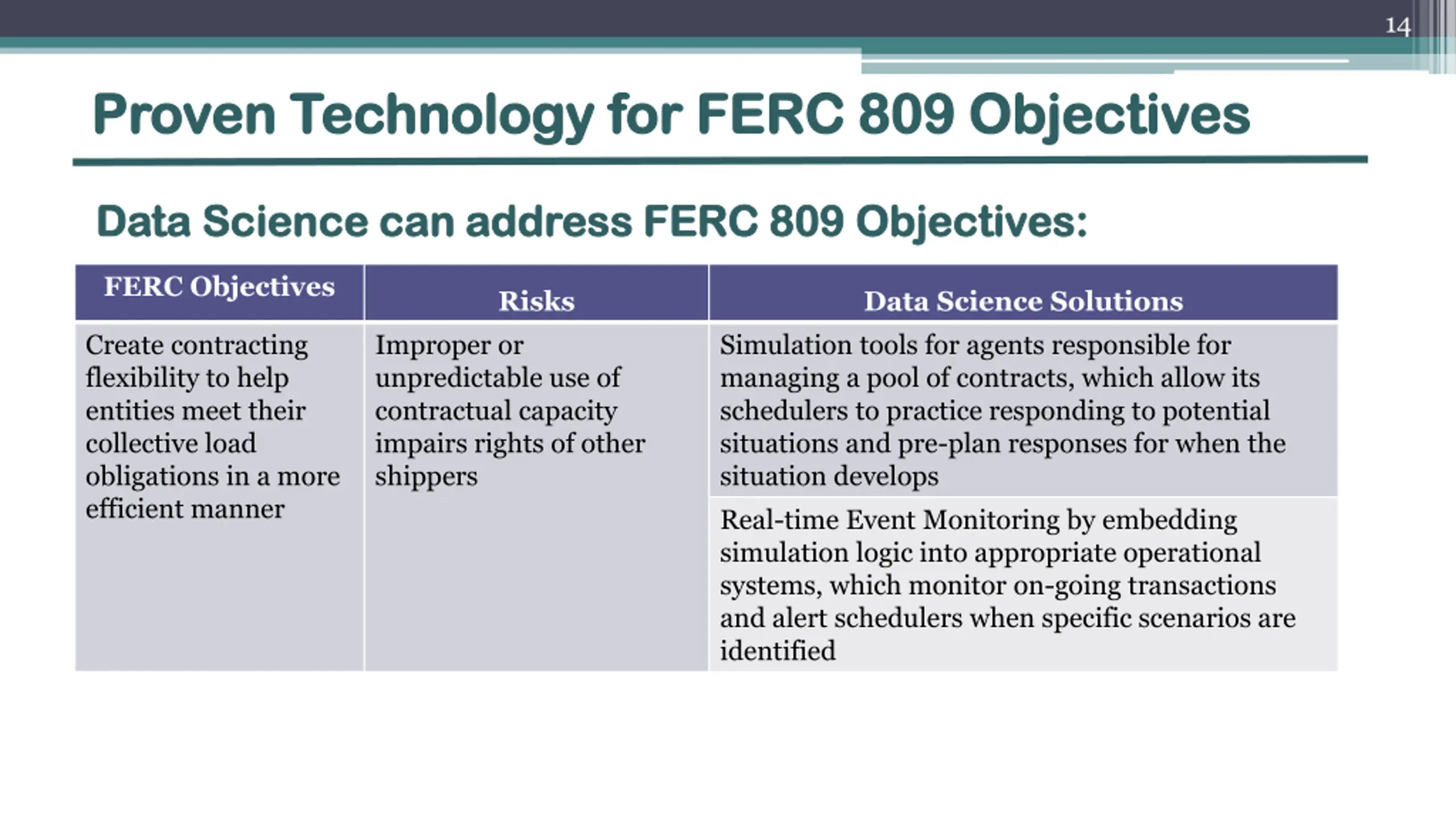 14

Proven Technology for FERC 809 Objectives

Data Science can address FERC 809 Objectives:

| FERC Objectives | Risks | Data Science Solutions |
|---|---|---|
| Create contracting flexibility to help entities meet their collective load obligations in a more efficient manner | Improper or unpredictable use of contractual capacity impairs rights of other shippers | Simulation tools for agents responsible for managing a pool of contracts, which allow its schedulers to practice responding to potential situations and pre-plan responses for when the situation develops |
| | | Real-time Event Monitoring by embedding simulation logic into appropriate operational systems, which monitor on-going transactions and alert schedulers when specific scenarios are identified |